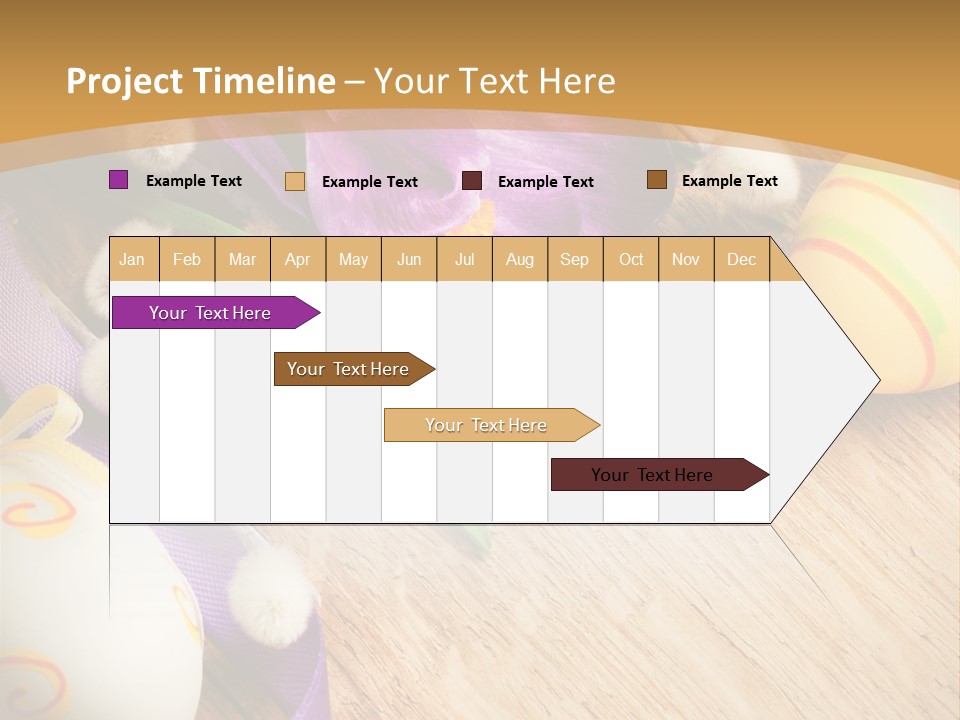 Project Timeline – Your Text Here

Example Text
Example Text
Example Text
Example Text

| Jan | Feb | Mar | Apr | May | Jun | Jul | Aug | Sep | Oct | Nov | Dec |
|---|---|---|---|---|---|---|---|---|---|---|---|

Your Text Here
Your Text Here
Your Text Here
Your Text Here